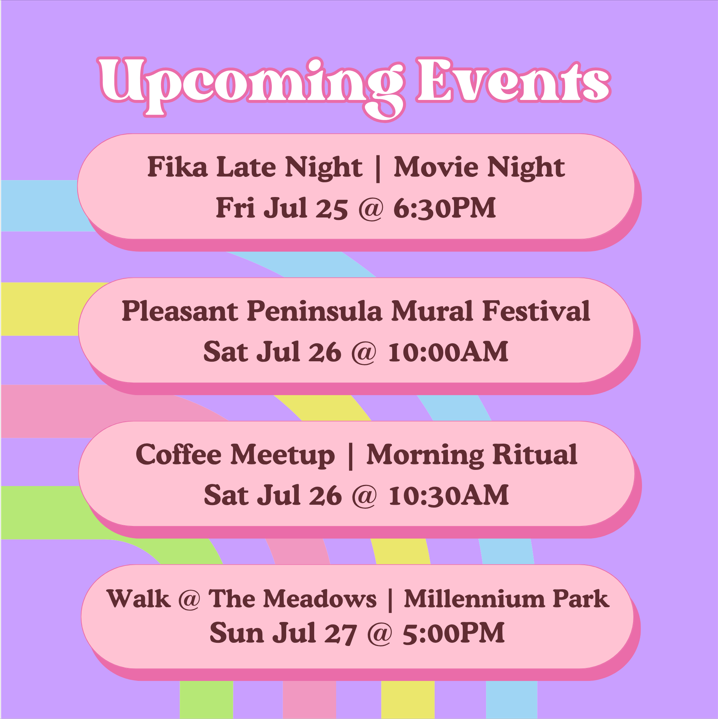 Upcoming Events

Fika Late Night | Movie Night
Fri Jul 25 @ 6:30PM

Pleasant Peninsula Mural Festival
Sat Jul 26 @ 10:00AM

Coffee Meetup | Morning Ritual
Sat Jul 26 @ 10:30AM

Walk @ The Meadows | Millennium Park
Sun Jul 27 @ 5:00PM